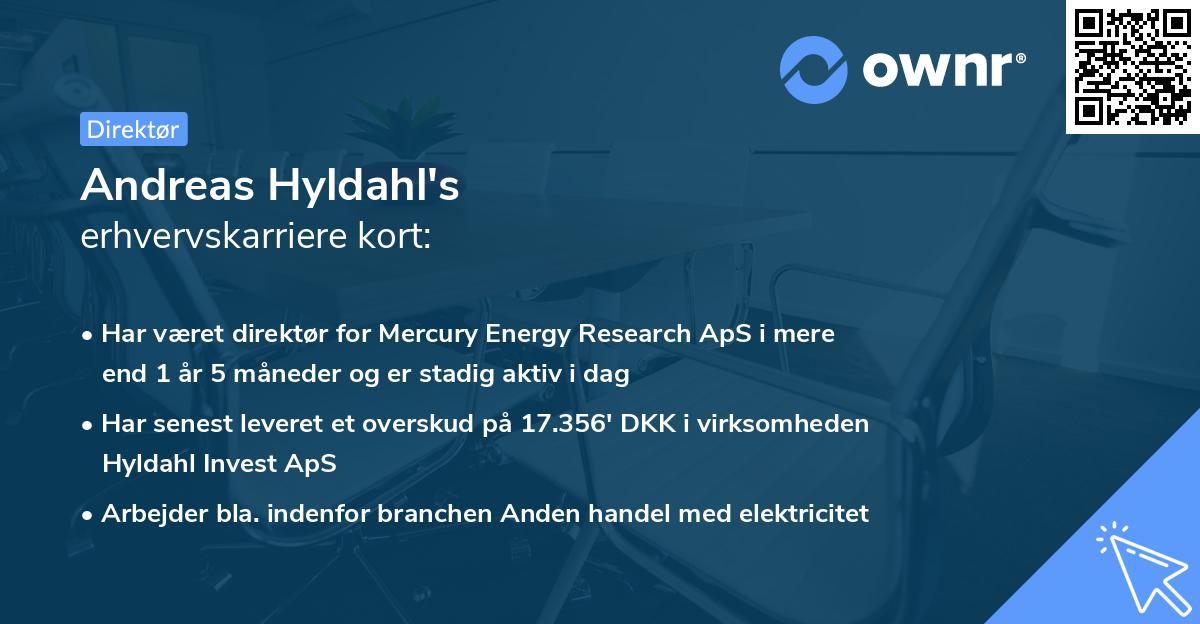 ownr®

Direktør

Andreas Hyldahl's
erhvervskarriere kort:

• Har været direktør for Mercury Energy Research ApS i mere end 1 år 5 måneder og er stadig aktiv i dag

• Har senest leveret et overskud på 17.356' DKK i virksomheden Hyldahl Invest ApS

• Arbejder bla. indenfor branchen Anden handel med elektricitet